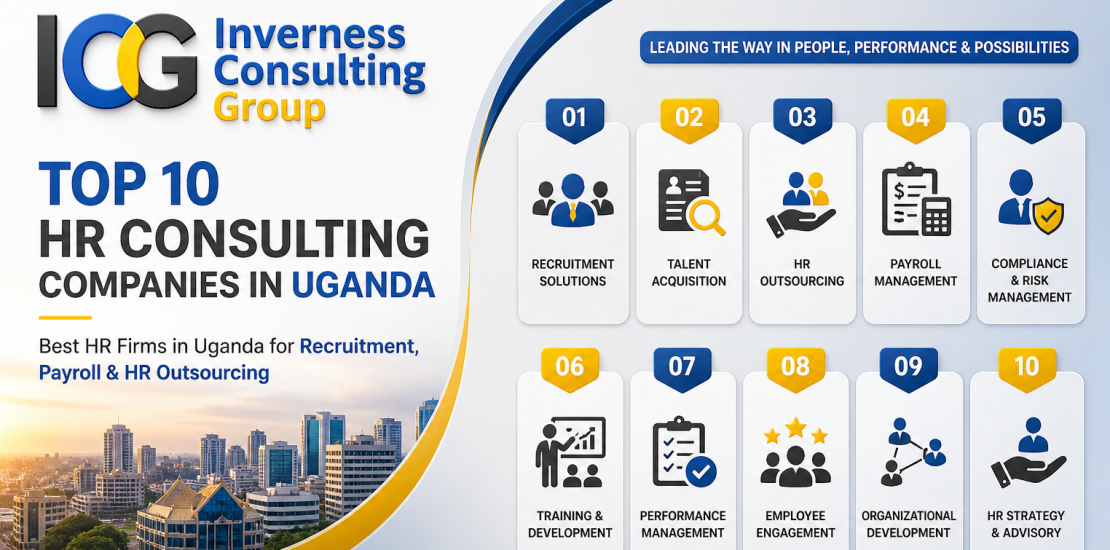 ICG Inverness Consulting Group

TOP 10 HR CONSULTING COMPANIES IN UGANDA

Best HR Firms in Uganda for Recruitment, Payroll & HR Outsourcing

LEADING THE WAY IN PEOPLE, PERFORMANCE & POSSIBILITIES

01 RECRUITMENT SOLUTIONS

02 TALENT ACQUISITION

03 HR OUTSOURCING

04 PAYROLL MANAGEMENT

05 COMPLIANCE & RISK MANAGEMENT

06 TRAINING & DEVELOPMENT

07 PERFORMANCE MANAGEMENT

08 EMPLOYEE ENGAGEMENT

09 ORGANIZATIONAL DEVELOPMENT

10 HR STRATEGY & ADVISORY